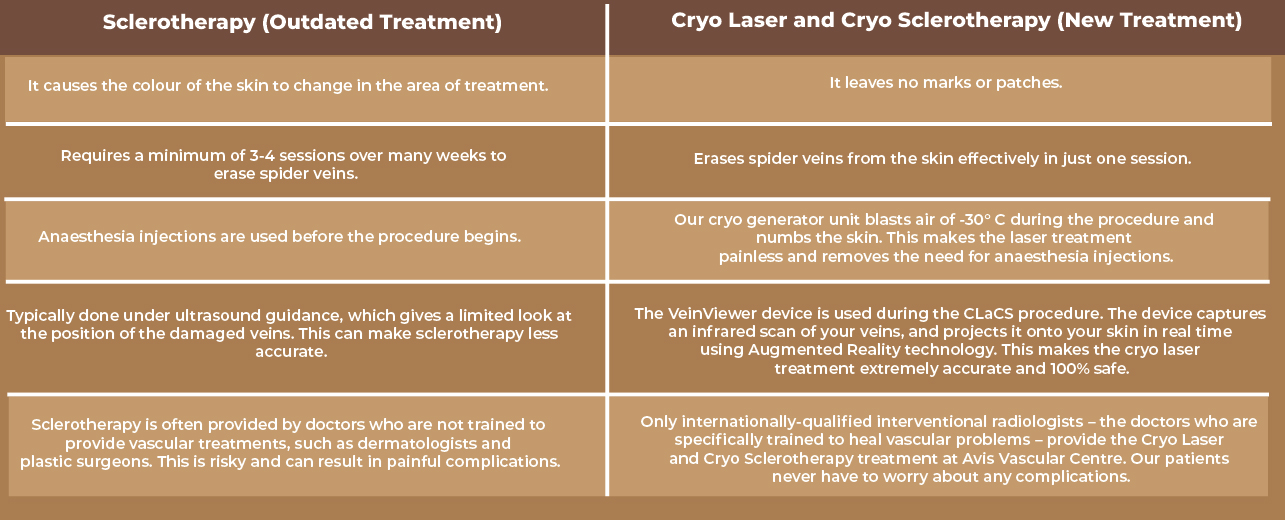 | Sclerotherapy (Outdated Treatment) | Cryo Laser and Cryo Sclerotherapy (New Treatment) |
|---|---|
| It causes the colour of the skin to change in the area of treatment. | It leaves no marks or patches. |
| Requires a minimum of 3-4 sessions over many weeks to erase spider veins. | Erases spider veins from the skin effectively in just one session. |
| Anaesthesia injections are used before the procedure begins. | Our cryo generator unit blasts air of -30° C during the procedure and numbs the skin. This makes the laser treatment painless and removes the need for anaesthesia injections. |
| Typically done under ultrasound guidance, which gives a limited look at the position of the damaged veins. This can make sclerotherapy less accurate. | The VeinViewer device is used during the CLaCS procedure. The device captures an infrared scan of your veins, and projects it onto your skin in real time using Augmented Reality technology. This makes the cryo laser treatment extremely accurate and 100% safe. |
| Sclerotherapy is often provided by doctors who are not trained to provide vascular treatments, such as dermatologists and plastic surgeons. This is risky and can result in painful complications. | Only internationally-qualified interventional radiologists – the doctors who are specifically trained to heal vascular problems – provide the Cryo Laser and Cryo Sclerotherapy treatment at Avis Vascular Centre. Our patients never have to worry about any complications. |